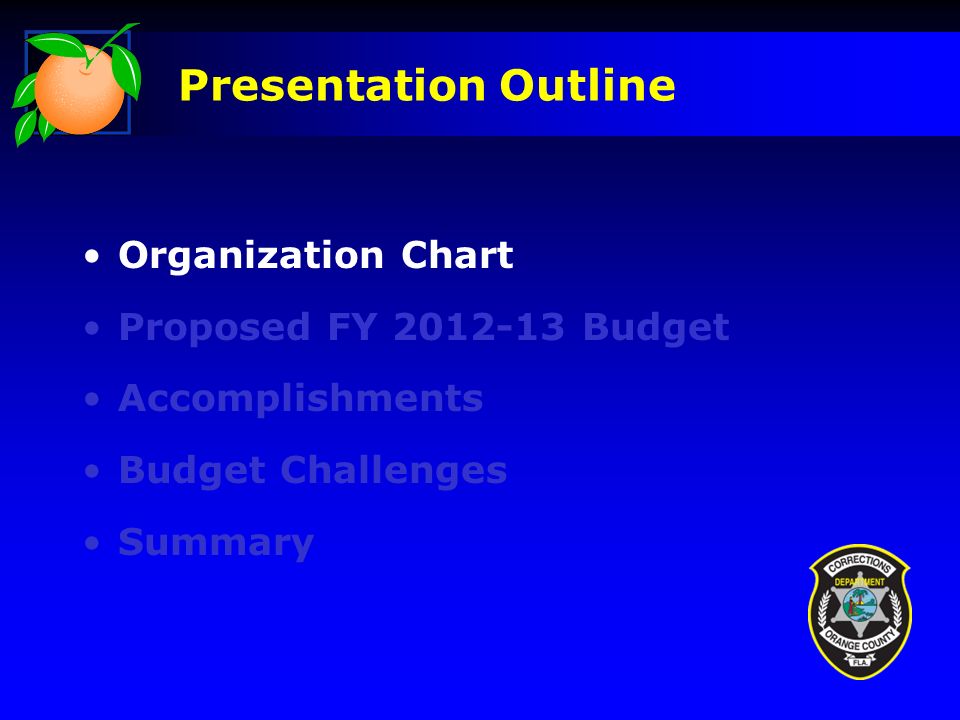 Presentation Outline

• Organization Chart
• Proposed FY 2012-13 Budget
• Accomplishments
• Budget Challenges
• Summary

CORRECTIONS
DEPARTMENT
ORANGE COUNTY
FLA.